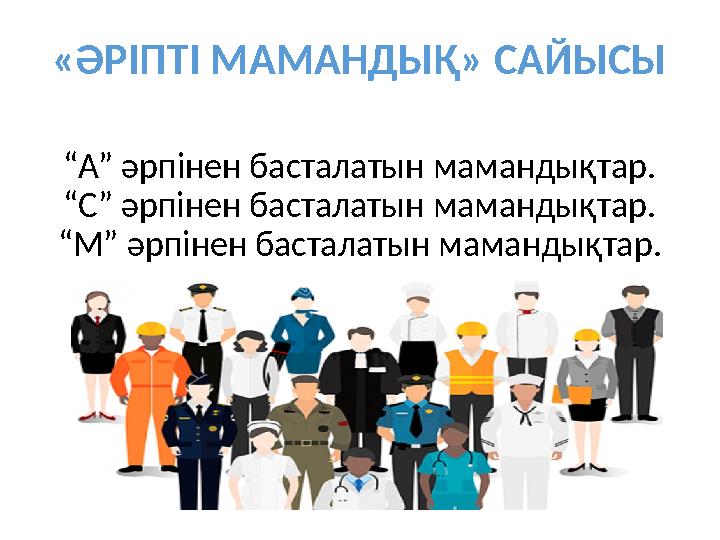 «ӘРІПТІ МАМАНДЫҚ» САЙЫСЫ

“А” әрпінен басталатын мамандықтар.
“С” әрпінен басталатын мамандықтар.
“М” әрпінен басталатын мамандықтар.